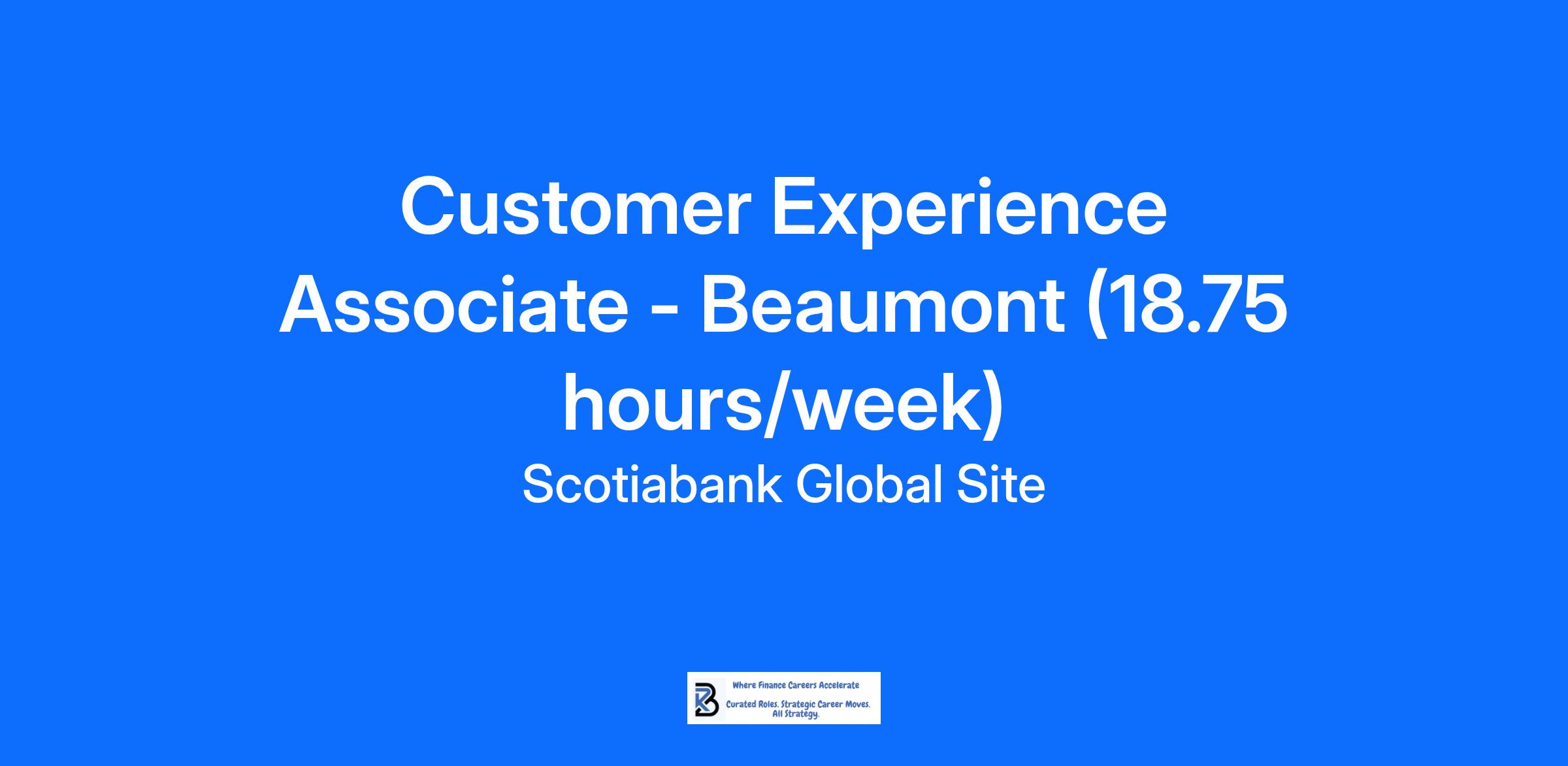 Customer Experience Associate - Beaumont (18.75 hours/week)

Scotiabank Global Site

Where Finance Careers Accelerate

Curated Roles. Strategic Career Moves. All Strategy.